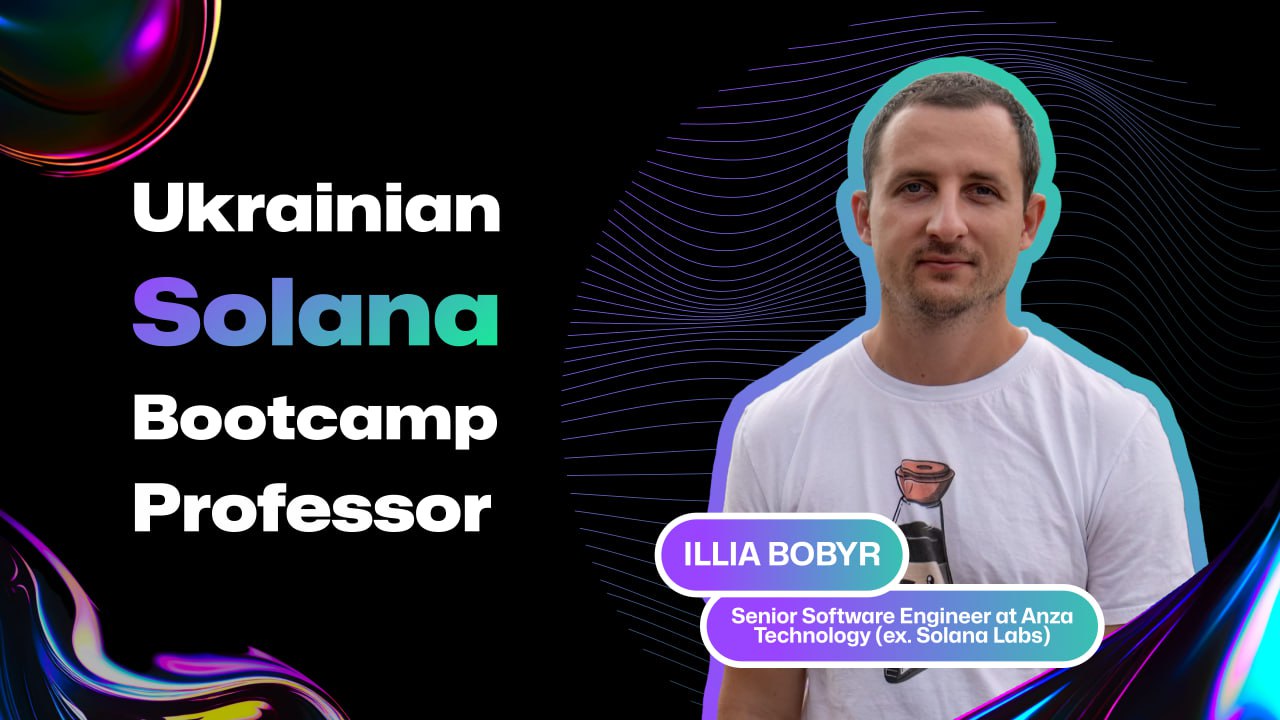 Ukrainian Solana Bootcamp Professor

ILLIA BOBYR

Senior Software Engineer at Anza Technology (ex. Solana Labs)